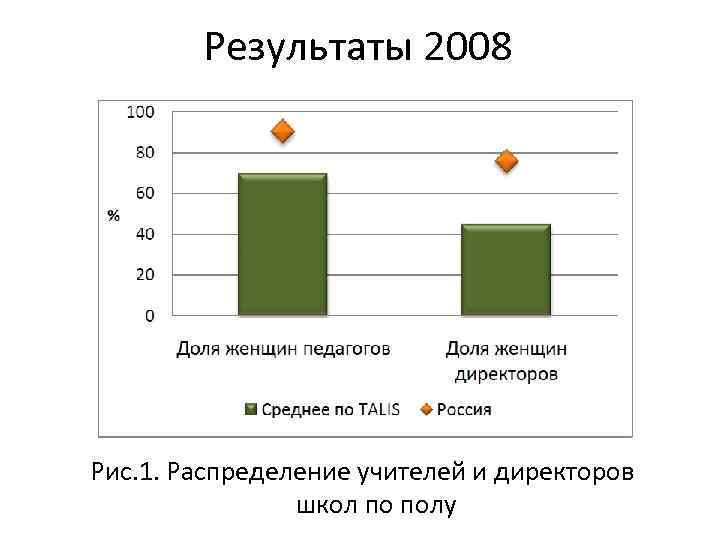 Результаты 2008

100
80
60
%
40
20
0

Доля женщин педагогов

Доля женщин директоров

Среднее по TALIS
Россия

Рис.1. Распределение учителей и директоров школ по полу